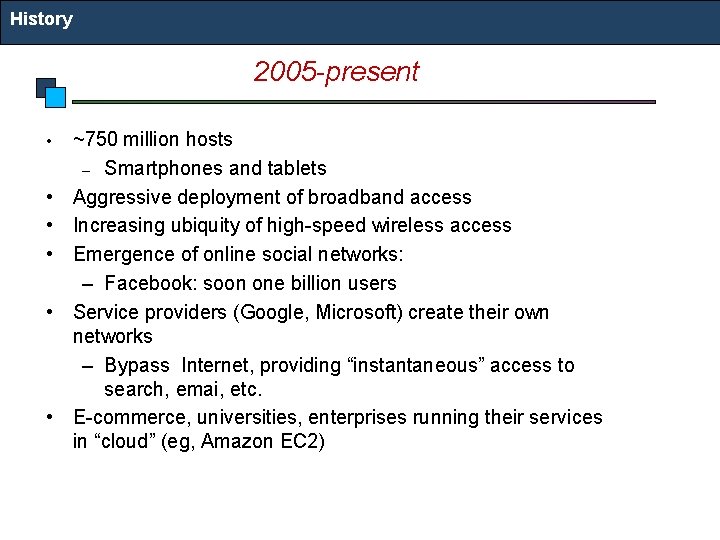 History

2005-present

• ~750 million hosts
  – Smartphones and tablets
• Aggressive deployment of broadband access
• Increasing ubiquity of high-speed wireless access
• Emergence of online social networks:
  – Facebook: soon one billion users
• Service providers (Google, Microsoft) create their own networks
  – Bypass Internet, providing “instantaneous” access to search, emai, etc.
• E-commerce, universities, enterprises running their services in “cloud” (eg, Amazon EC2)